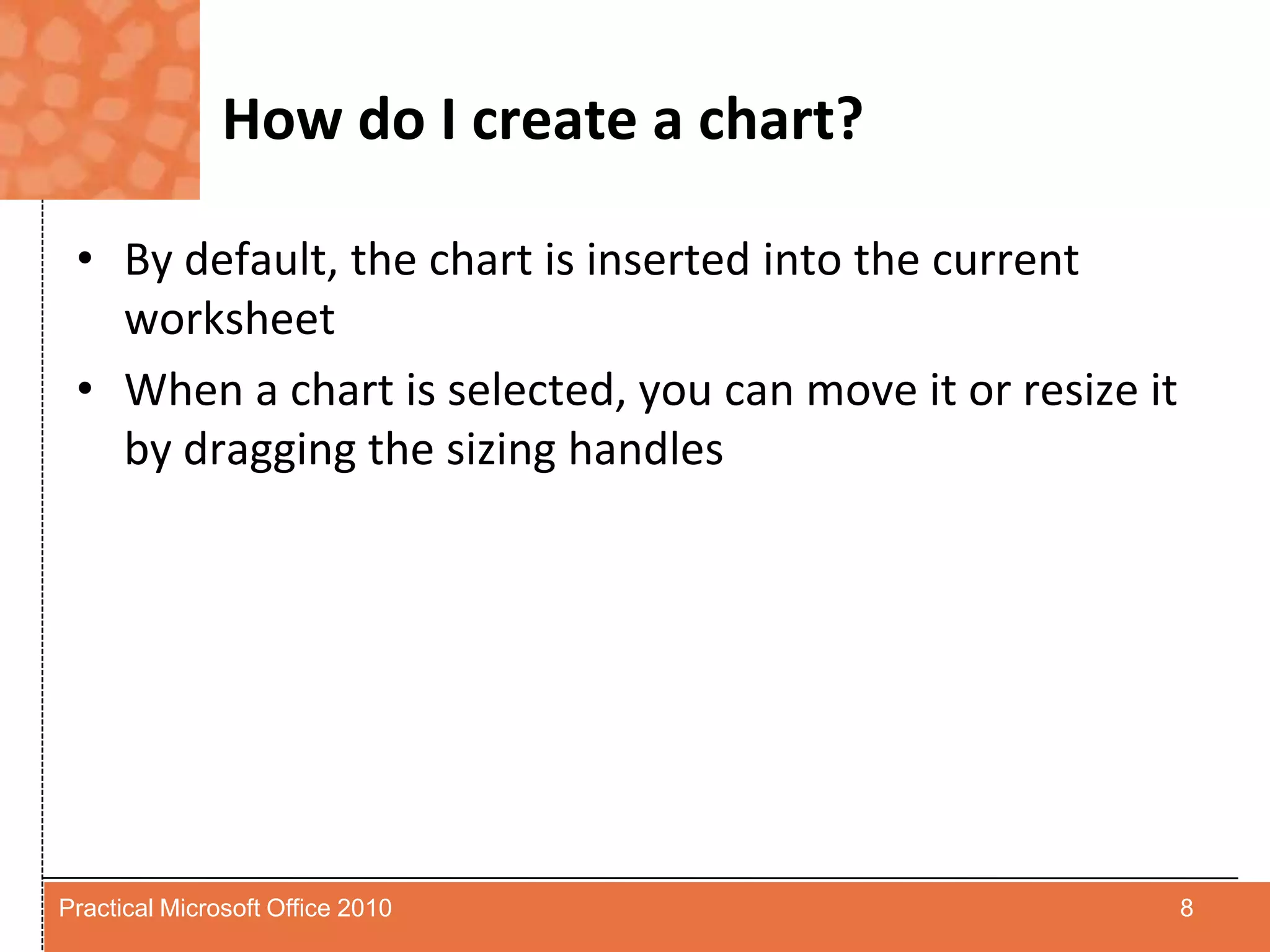 How do I create a chart?

• By default, the chart is inserted into the current worksheet

• When a chart is selected, you can move it or resize it by dragging the sizing handles

Practical Microsoft Office 2010

8